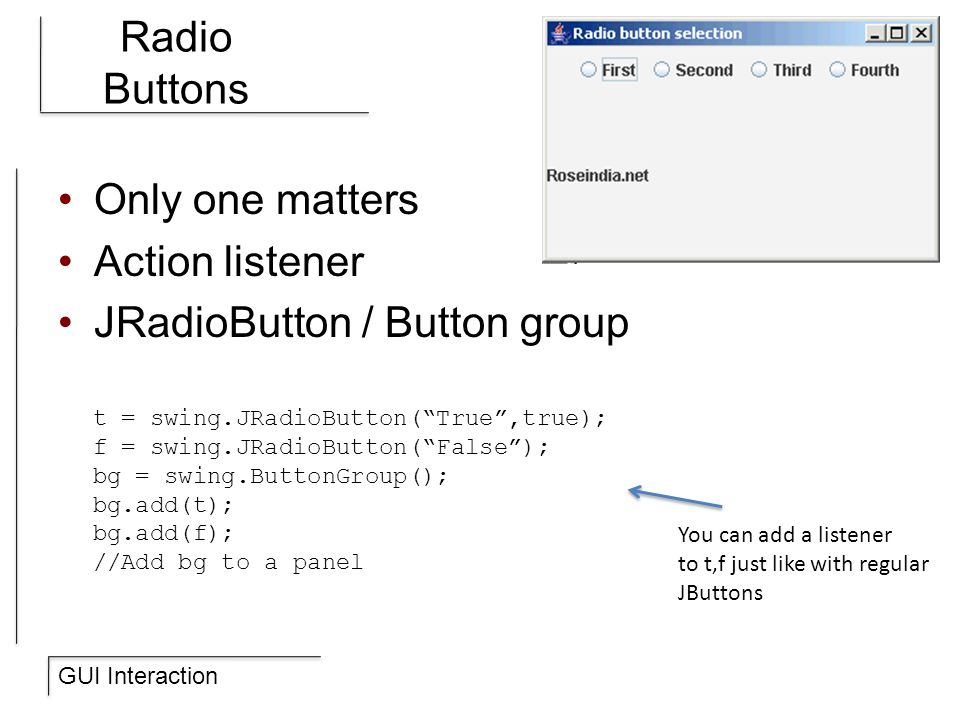 Radio Buttons

Radio button selection

First Second Third Fourth

Roseindia.net

• Only one matters
• Action listener
• JRadioButton / Button group

t = swing.JRadioButton(“True”,true);
f = swing.JRadioButton(“False”);
bg = swing.ButtonGroup();
bg.add(t);
bg.add(f);
//Add bg to a panel

You can add a listener to t,f just like with regular JButtons

GUI Interaction